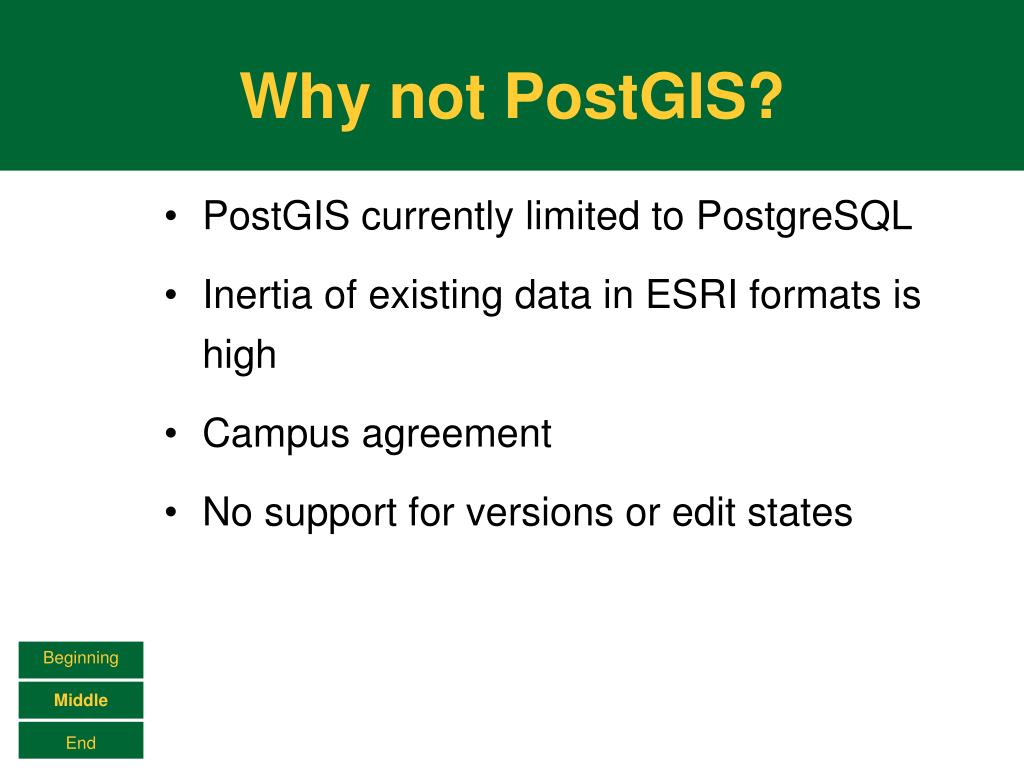 Why not PostGIS?

• PostGIS currently limited to PostgreSQL

• Inertia of existing data in ESRI formats is high

• Campus agreement

• No support for versions or edit states

Beginning

Middle

End